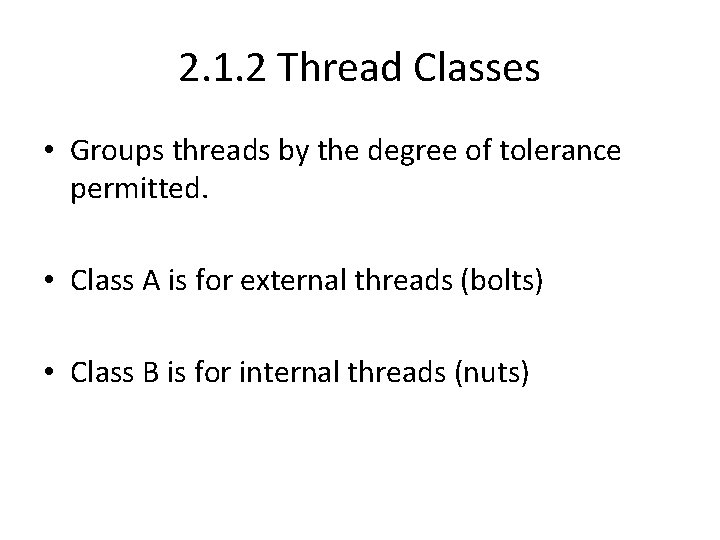 2.1.2 Thread Classes

• Groups threads by the degree of tolerance permitted.

• Class A is for external threads (bolts)

• Class B is for internal threads (nuts)